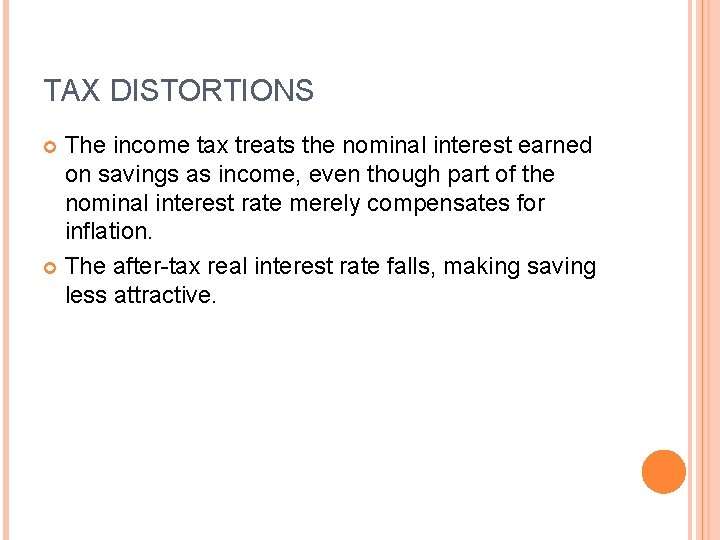 TAX DISTORTIONS

The income tax treats the nominal interest earned on savings as income, even though part of the nominal interest rate merely compensates for inflation.

The after-tax real interest rate falls, making saving less attractive.